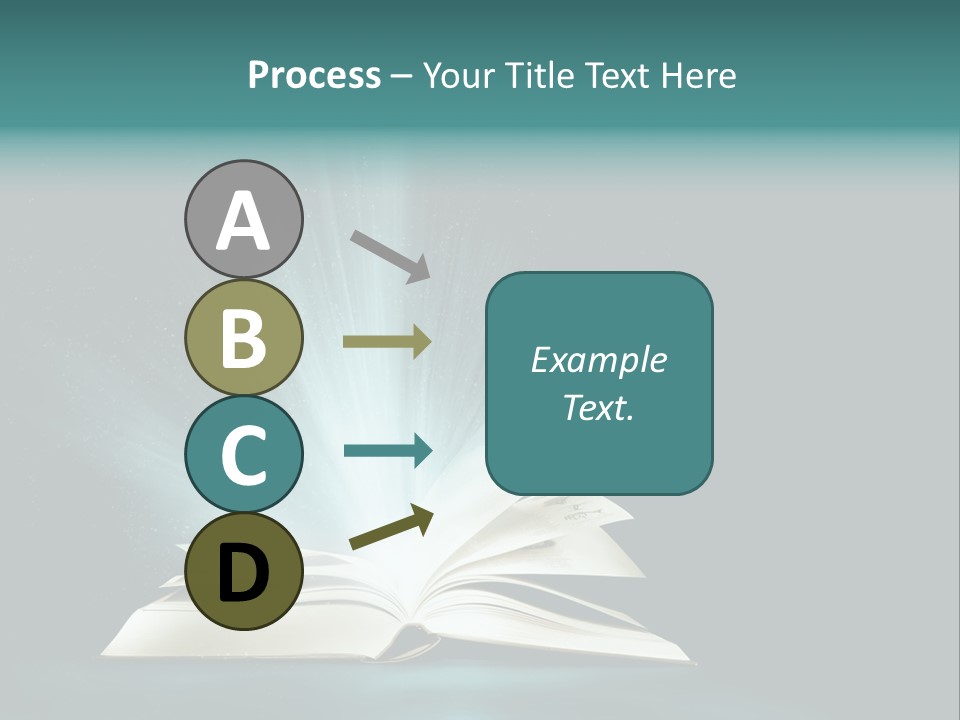 Process – Your Title Text Here

A

B

C

D

Example Text.